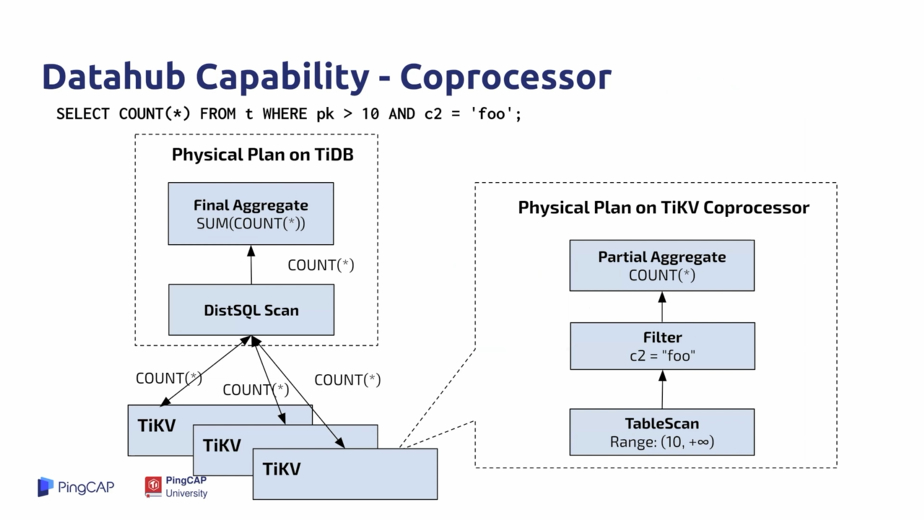 Datahub Capability - Coprocessor

SELECT COUNT(*) FROM t WHERE pk > 10 AND c2 = 'foo';

Physical Plan on TiDB

Final Aggregate
SUM(COUNT(*))

COUNT(*)

DistSQL Scan

COUNT(*)

COUNT(*)

COUNT(*)

TiKV

TiKV

TiKV

Physical Plan on TiKV Coprocessor

Partial Aggregate
COUNT(*)

Filter
c2 = "foo"

TableScan
Range: (10, +∞)

PingCAP

PingCAP
University